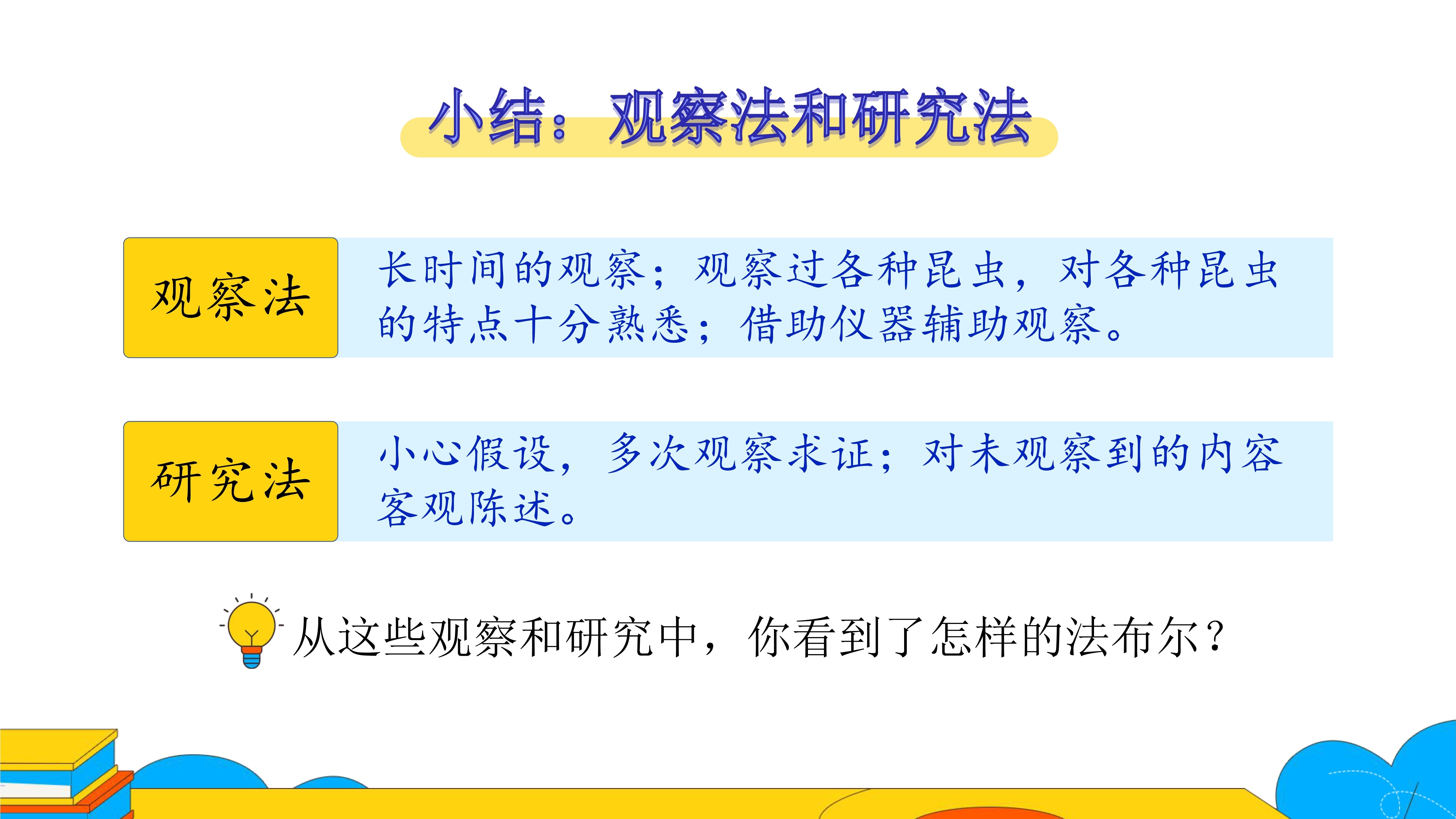 小结：观察法和研究法

观察法

长时间的观察；观察过各种昆虫，对各种昆虫的特点十分熟悉；借助仪器辅助观察。

研究法

小心假设，多次观察求证；对未观察到的内容客观陈述。

从这些观察和研究中，你看到了怎样的法布尔？